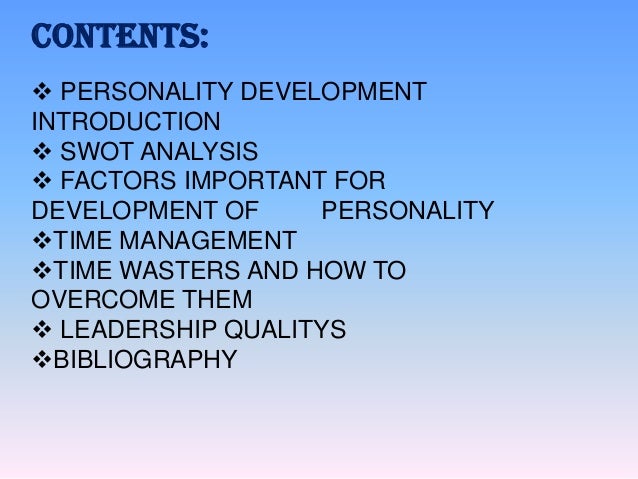 CONTENTS:

❖ PERSONALITY DEVELOPMENT INTRODUCTION
❖ SWOT ANALYSIS
❖ FACTORS IMPORTANT FOR DEVELOPMENT OF PERSONALITY
❖TIME MANAGEMENT
❖TIME WASTERS AND HOW TO OVERCOME THEM
❖ LEADERSHIP QUALITYS
❖BIBLIOGRAPHY